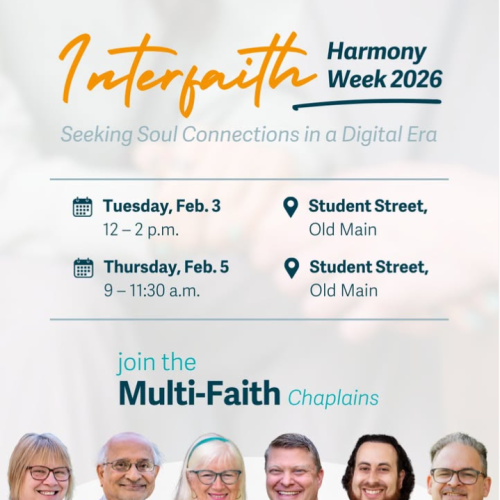 Interfaith Harmony Week 2026

Seeking Soul Connections in a Digital Era

Tuesday, Feb. 3
12 – 2 p.m.

Student Street,
Old Main

Thursday, Feb. 5
9 – 11:30 a.m.

Student Street,
Old Main

join the
Multi-Faith Chaplains